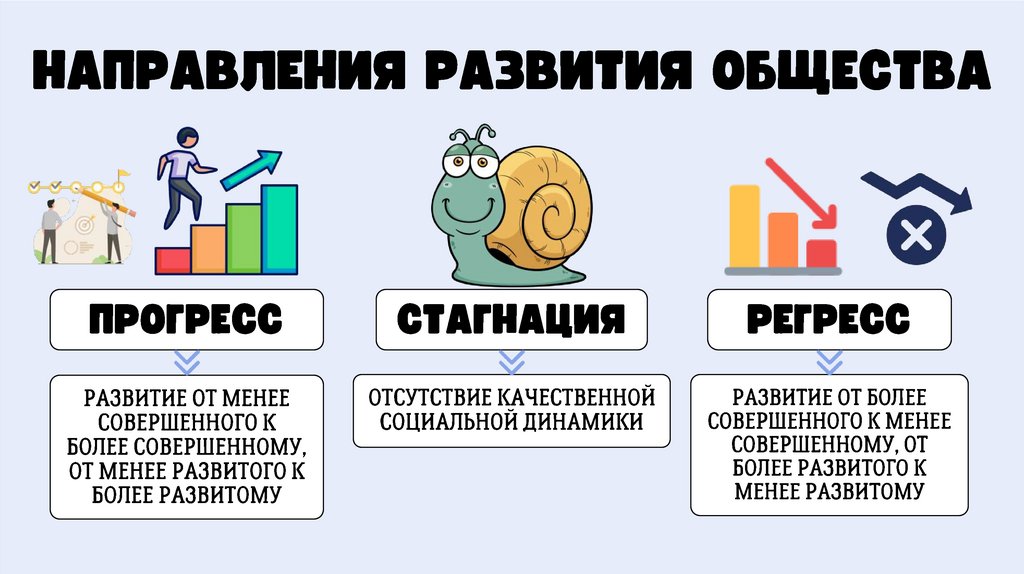 НАПРАВЛЕНИЯ РАЗВИТИЯ ОБЩЕСТВА

ПРОГРЕСС

РАЗВИТИЕ ОТ МЕНЕЕ СОВЕРШЕННОГО К БОЛЕЕ СОВЕРШЕННОМУ, ОТ МЕНЕЕ РАЗВИТОГО К БОЛЕЕ РАЗВИТОМУ

СТАГНАЦИЯ

ОТСУТСТВИЕ КАЧЕСТВЕННОЙ СОЦИАЛЬНОЙ ДИНАМИКИ

РЕГРЕСС

РАЗВИТИЕ ОТ БОЛЕЕ СОВЕРШЕННОГО К МЕНЕЕ СОВЕРШЕННОМУ, ОТ БОЛЕЕ РАЗВИТОГО К МЕНЕЕ РАЗВИТОМУ